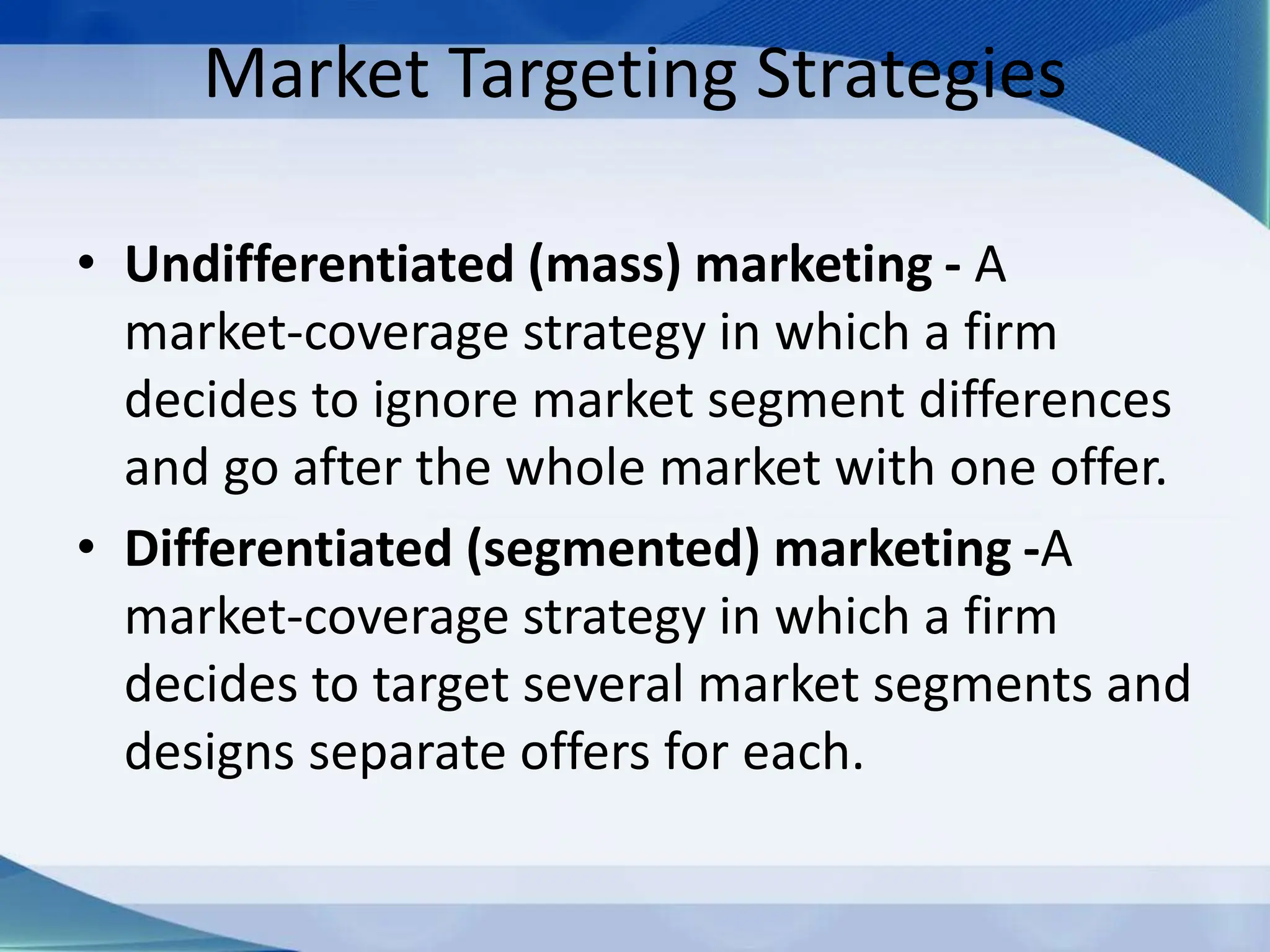 Market Targeting Strategies

• Undifferentiated (mass) marketing - A market-coverage strategy in which a firm decides to ignore market segment differences and go after the whole market with one offer.

• Differentiated (segmented) marketing -A market-coverage strategy in which a firm decides to target several market segments and designs separate offers for each.